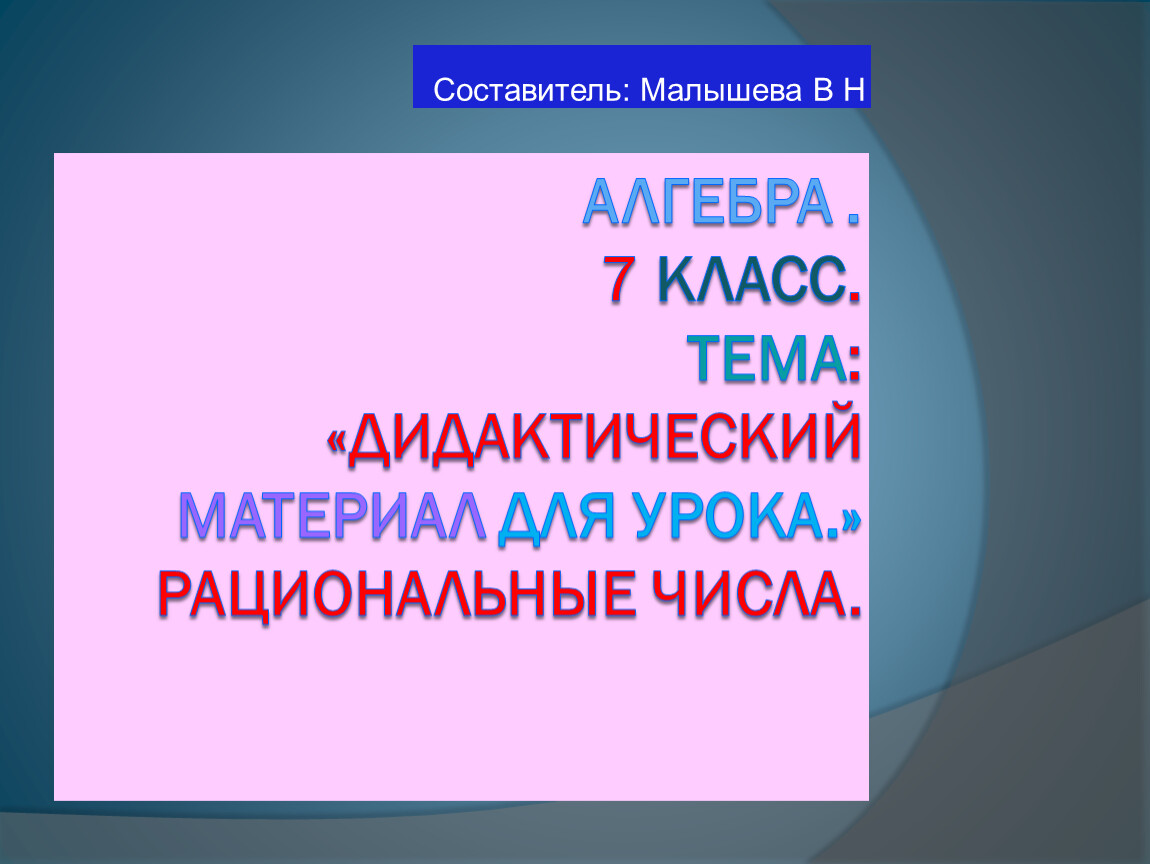 Составитель: Малышева В Н

АЛГЕБРА .
7 КЛАСС.
ТЕМА:
«ДИДАКТИЧЕСКИЙ МАТЕРИАЛ ДЛЯ УРОКА.»
РАЦИОНАЛЬНЫЕ ЧИСЛА.